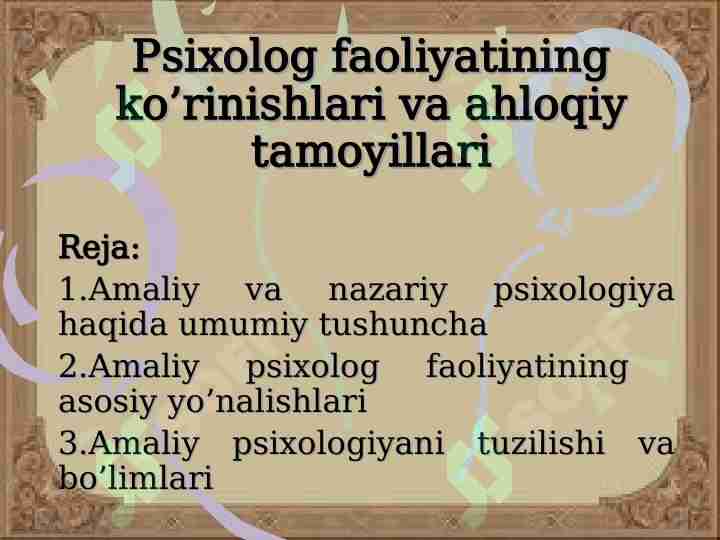 Psixolog faoliyatining ko’rinishlari va ahloqiy tamoyillari

Reja:
1.Amaliy va nazariy psixologiya haqida umumiy tushuncha
2.Amaliy psixolog faoliyatining asosiy yo’nalishlari
3.Amaliy psixologiyani tuzilishi va bo’limlari